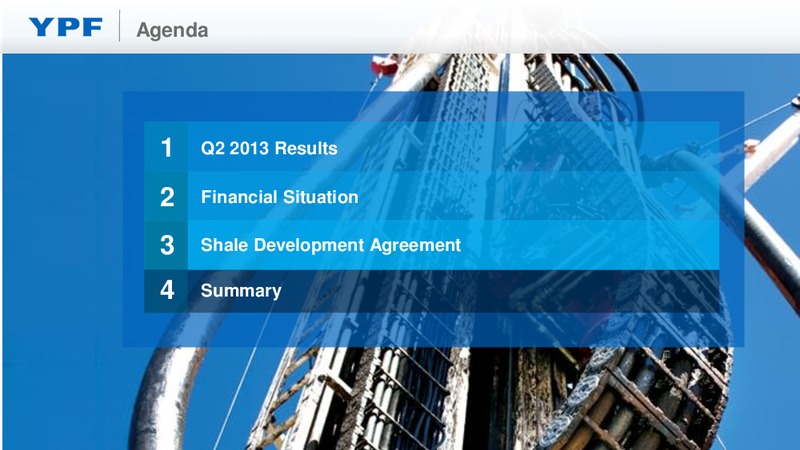 YPF Agenda

1 Q2 2013 Results

2 Financial Situation

3 Shale Development Agreement

4 Summary